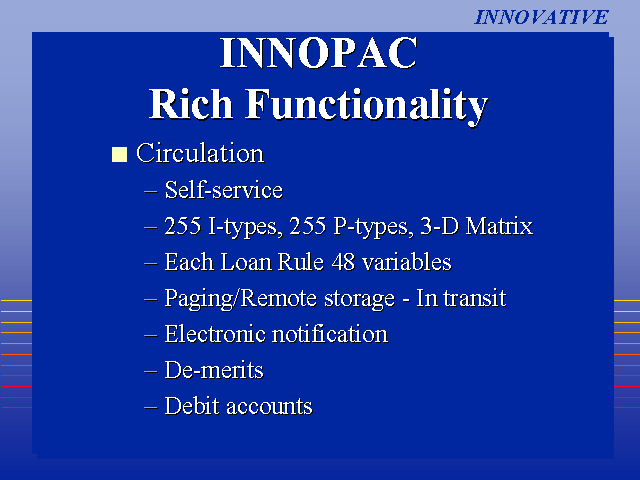 INNOVATIVE

INNOPAC
Rich Functionality

■ Circulation
– Self-service
– 255 I-types, 255 P-types, 3-D Matrix
– Each Loan Rule 48 variables
– Paging/Remote storage - In transit
– Electronic notification
– De-merits
– Debit accounts